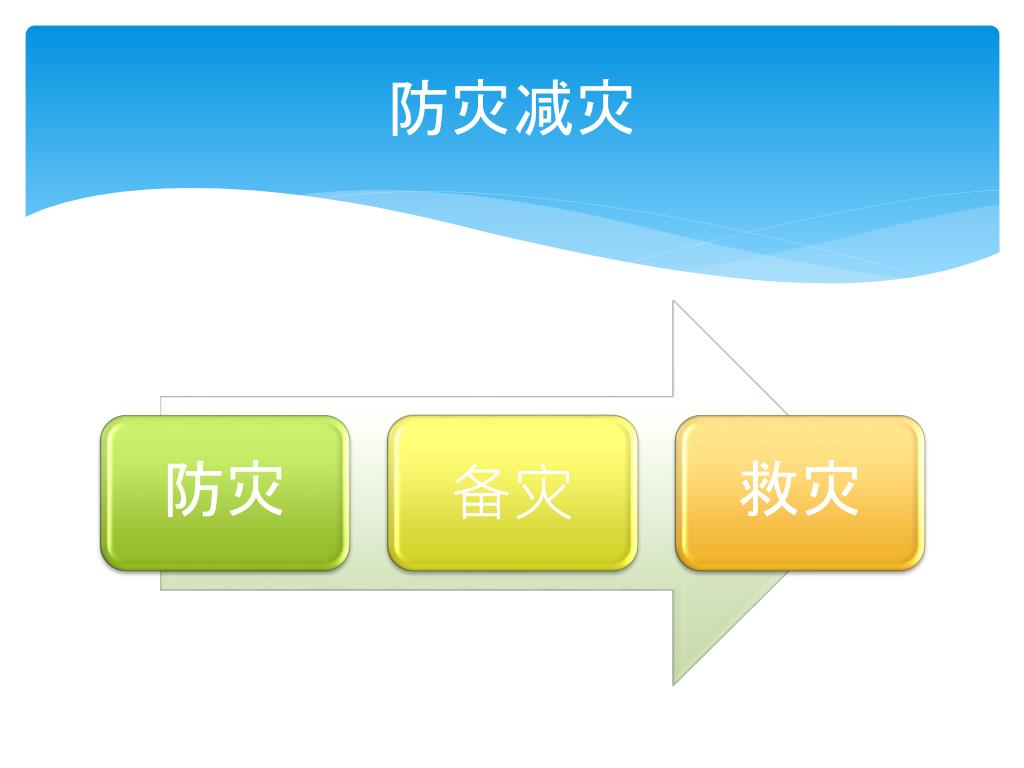 防灾减灾

防灾

备灾

救灾